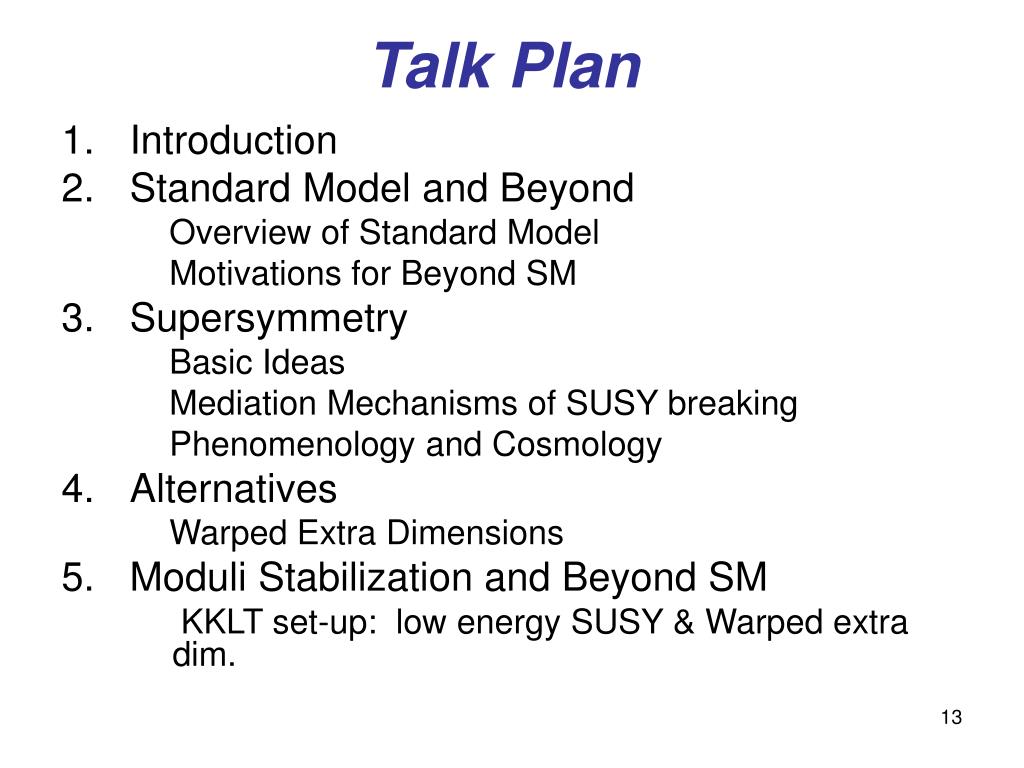 Talk Plan

1. Introduction
2. Standard Model and Beyond
Overview of Standard Model
Motivations for Beyond SM
3. Supersymmetry
Basic Ideas
Mediation Mechanisms of SUSY breaking
Phenomenology and Cosmology
4. Alternatives
Warped Extra Dimensions
5. Moduli Stabilization and Beyond SM
KKLT set-up: low energy SUSY & Warped extra dim.

13